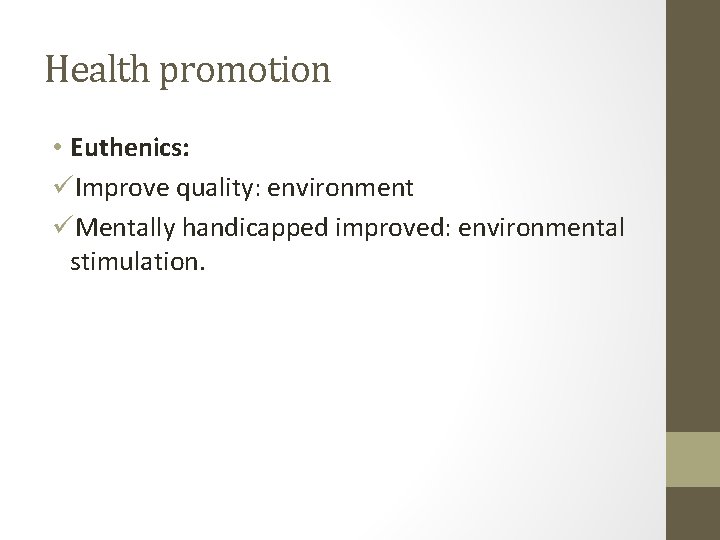 Health promotion

• Euthenics:

✓Improve quality: environment

✓Mentally handicapped improved: environmental stimulation.